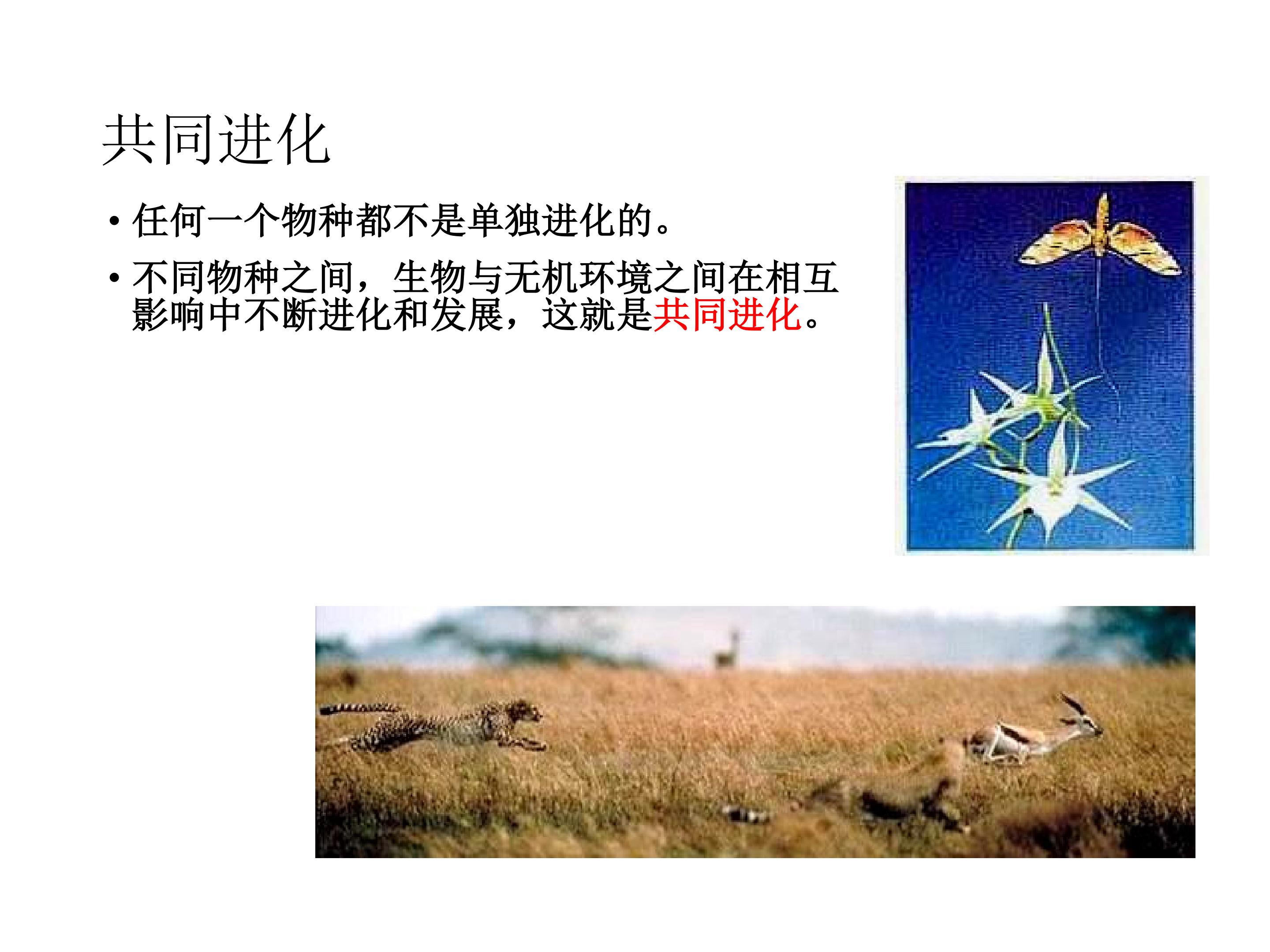 共同进化

• 任何一个物种都不是单独进化的。

• 不同物种之间，生物与无机环境之间在相互影响中不断进化和发展，这就是共同进化。